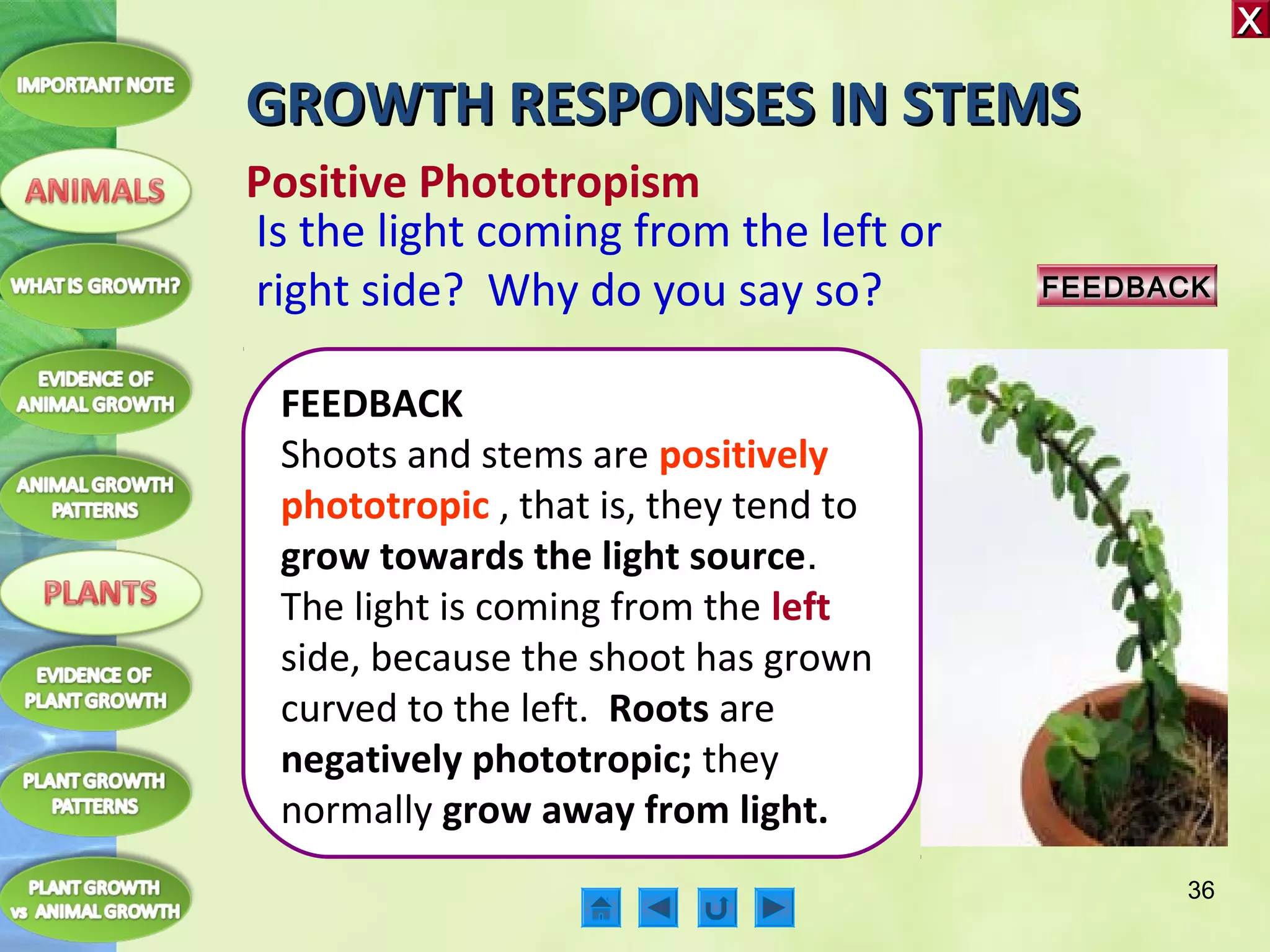 X

IMPORTANT NOTE

ANIMALS

WHAT IS GROWTH?

EVIDENCE OF ANIMAL GROWTH

ANIMAL GROWTH PATTERNS

PLANTS

EVIDENCE OF PLANT GROWTH

PLANT GROWTH PATTERNS

PLANT GROWTH vs ANIMAL GROWTH

GROWTH RESPONSES IN STEMS

Positive Phototropism

Is the light coming from the left or right side? Why do you say so?

FEEDBACK

FEEDBACK
Shoots and stems are positively phototropic , that is, they tend to grow towards the light source. The light is coming from the left side, because the shoot has grown curved to the left. Roots are negatively phototropic; they normally grow away from light.

36